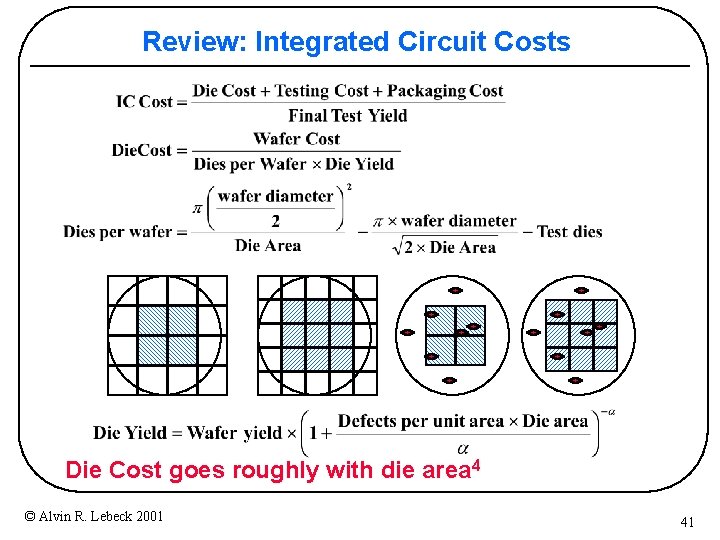 Review: Integrated Circuit Costs

$\text{IC Cost} = \frac{\text{Die Cost} + \text{Testing Cost} + \text{Packaging Cost}}{\text{Final Test Yield}}$

$\text{DieCost} = \frac{\text{Wafer Cost}}{\text{Dies per Wafer} \times \text{Die Yield}}$

$\text{Dies per wafer} = \frac{\pi \left( \frac{\text{wafer diameter}}{2} \right)^2}{\text{Die Area}} - \frac{\pi \times \text{wafer diameter}}{\sqrt{2 \times \text{Die Area}}} - \text{Test dies}$

$\text{Die Yield} = \text{Wafer yield} \times \left( 1 + \frac{\text{Defects per unit area} \times \text{Die area}}{\alpha} \right)^{-\alpha}$

Die Cost goes roughly with die area$^4$

© Alvin R. Lebeck 2001

41